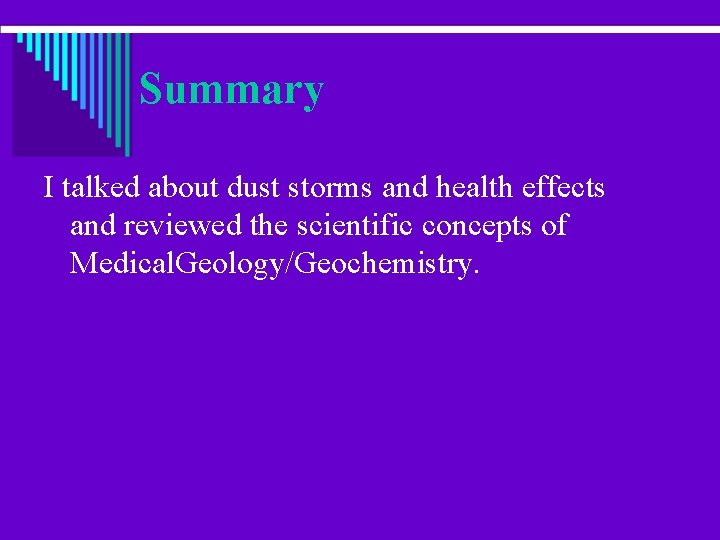 Summary

I talked about dust storms and health effects and reviewed the scientific concepts of MedicalGeology/Geochemistry.